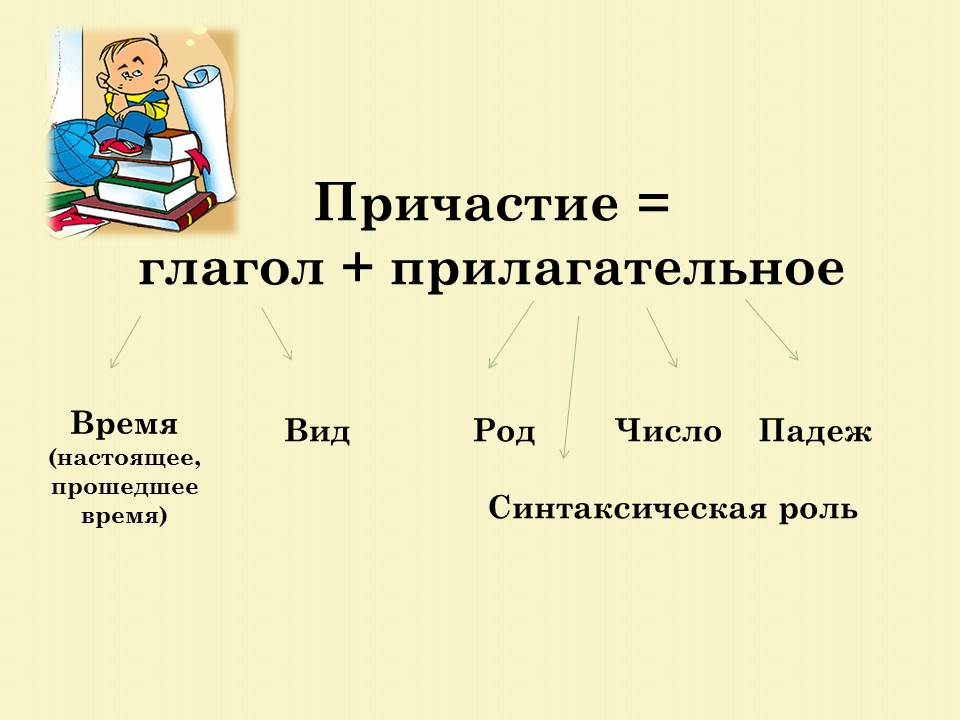 Причастие =
глагол + прилагательное

Время
(настоящее, прошедшее время)

Вид

Род

Число

Падеж

Синтаксическая роль